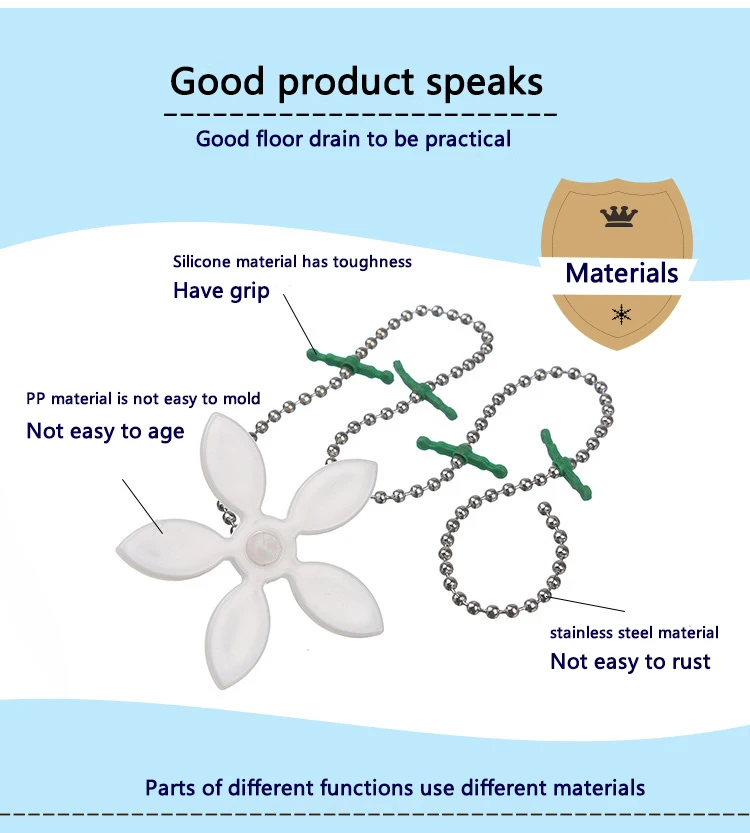 Good product speaks

Good floor drain to be practical

Materials

Silicone material has toughness

Have grip

PP material is not easy to mold

Not easy to age

stainless steel material

Not easy to rust

Parts of different functions use different materials